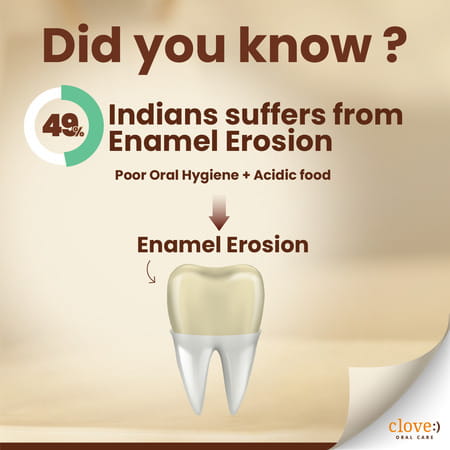 Did you know ?

49%

Indians suffers from Enamel Erosion

Poor Oral Hygiene + Acidic food

Enamel Erosion

clove:)
ORAL CARE